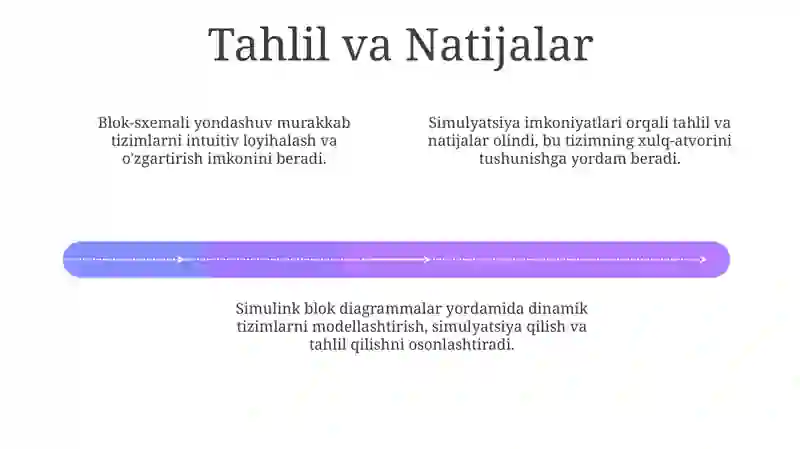 Tahlil va Natijalar

Blok-sxemali yondashuv murakkab tizimlarni intuitiv loyihalash va o'zgartirish imkonini beradi.

Simulyatsiya imkoniyatlari orqali tahlil va natijalar olindi, bu tizimning xulq-atvorini tushunishga yordam beradi.

Simulink blok diagrammalar yordamida dinamik tizimlarni modellashtirish, simulyatsiya qilish va tahlil qilishni osonlashtiradi.